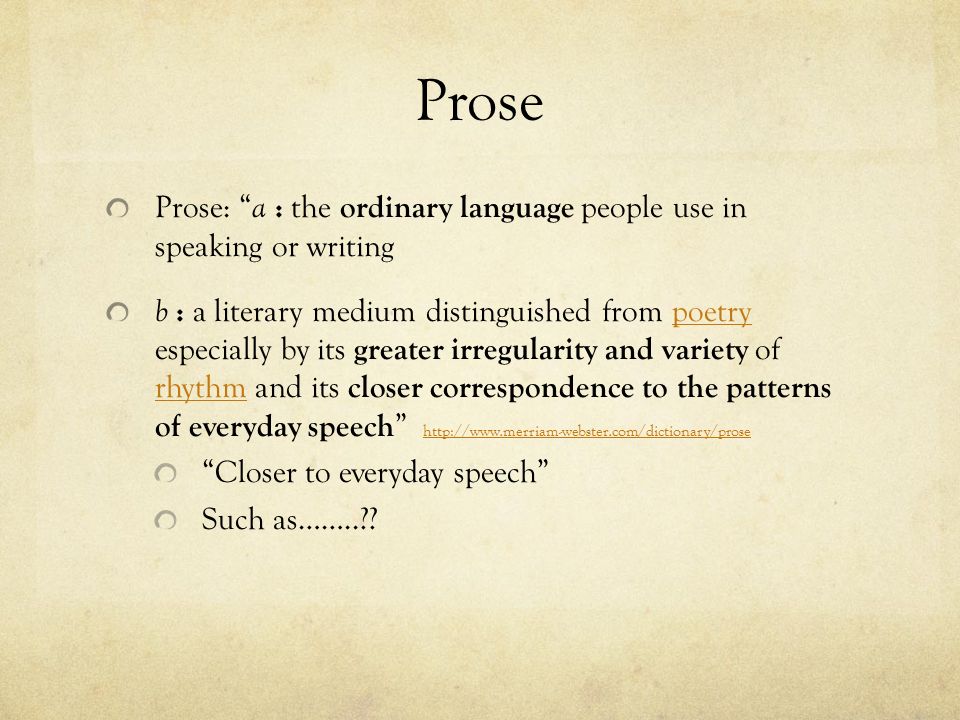 Prose

Prose: “a : the ordinary language people use in speaking or writing

b : a literary medium distinguished from poetry especially by its greater irregularity and variety of rhythm and its closer correspondence to the patterns of everyday speech” http://www.merriam-webster.com/dictionary/prose

“Closer to everyday speech”

Such as………??